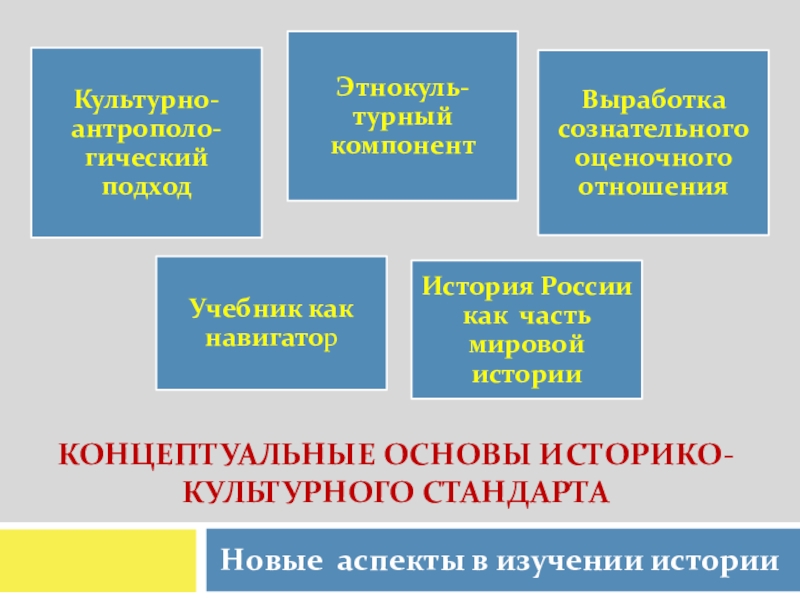 Культурно-антропологический подход

Этнокультурный компонент

Выработка сознательного оценочного отношения

Учебник как навигатор

История России как часть мировой истории

КОНЦЕПТУАЛЬНЫЕ ОСНОВЫ ИСТОРИКО-КУЛЬТУРНОГО СТАНДАРТА

Новые аспекты в изучении истории